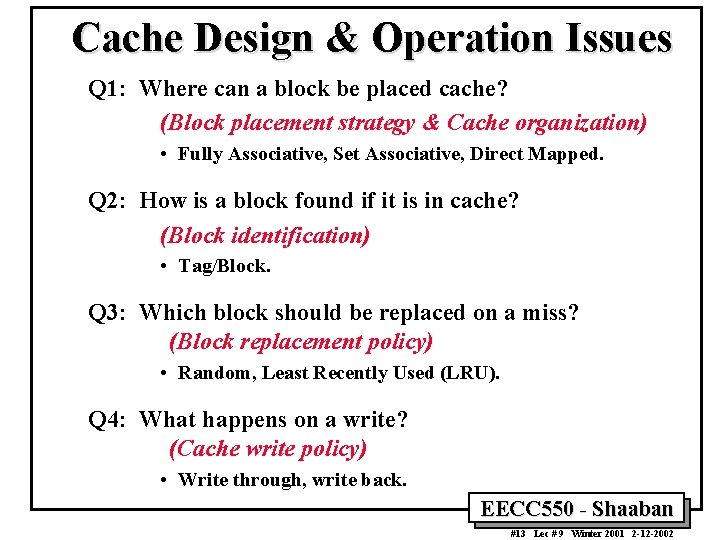 Cache Design & Operation Issues

Q1: Where can a block be placed cache?

(Block placement strategy & Cache organization)

• Fully Associative, Set Associative, Direct Mapped.

Q2: How is a block found if it is in cache?

(Block identification)

• Tag/Block.

Q3: Which block should be replaced on a miss?

(Block replacement policy)

• Random, Least Recently Used (LRU).

Q4: What happens on a write?

(Cache write policy)

• Write through, write back.

EECC550 - Shaaban

#13 Lec # 9 Winter 2001 2-12-2002